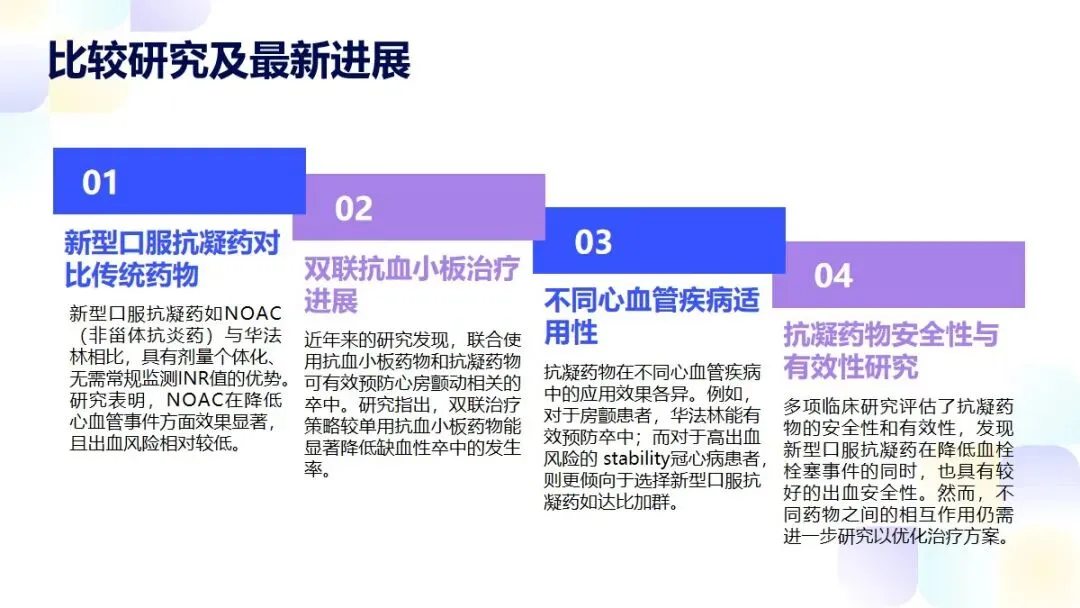 比较研究及最新进展

01

新型口服抗凝药对比传统药物

新型口服抗凝药如NOAC（非甾体抗炎药）与华法林相比，具有剂量个体化、无需常规监测INR值的优势。研究表明，NOAC在降低心血管事件方面效果显著，且出血风险相对较低。

02

双联抗血小板治疗进展

近年来的研究发现，联合使用抗血小板药物和抗凝药物可有效预防心房颤动相关的卒中。研究指出，双联治疗策略较单用抗血小板药物能显著降低缺血性卒中的发生率。

03

不同心血管疾病适用性

抗凝药物在不同心血管疾病中的应用效果各异。例如，对于房颤患者，华法林能有效预防卒中；而对于高出血风险的 stability冠心病患者，则更倾向于选择新型口服抗凝药如达比加群。

04

抗凝药物安全性与有效性研究

多项临床研究评估了抗凝药物的安全性和有效性，发现新型口服抗凝药在降低血栓栓塞事件的同时，也具有较好的出血安全性。然而，不同药物之间的相互作用仍需进一步研究以优化治疗方案。